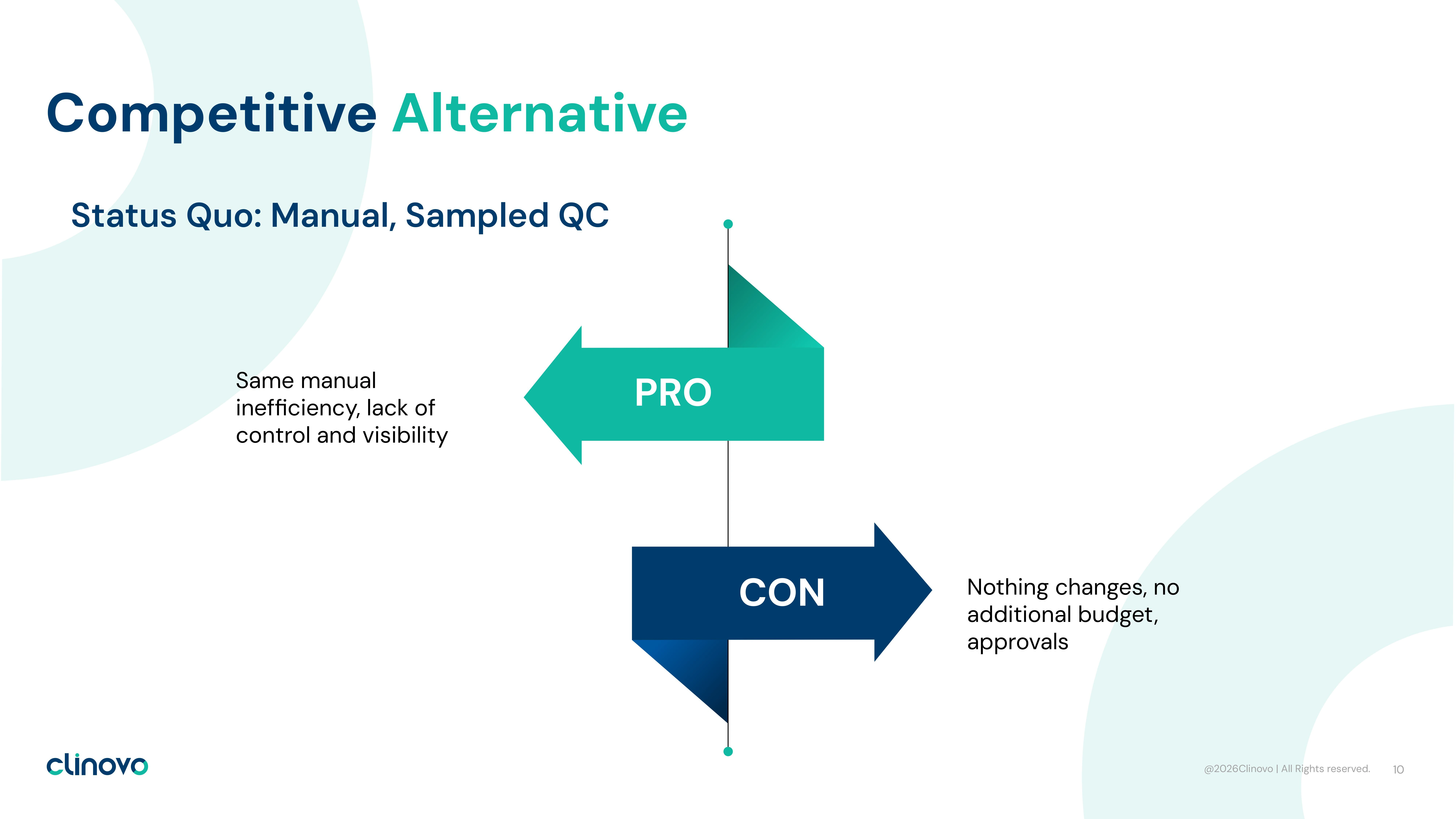 Competitive Alternative

Status Quo: Manual, Sampled QC

Same manual inefficiency, lack of control and visibility

PRO

CON

Nothing changes, no additional budget, approvals

clinovo

@2026Clinovo | All Rights reserved.

10